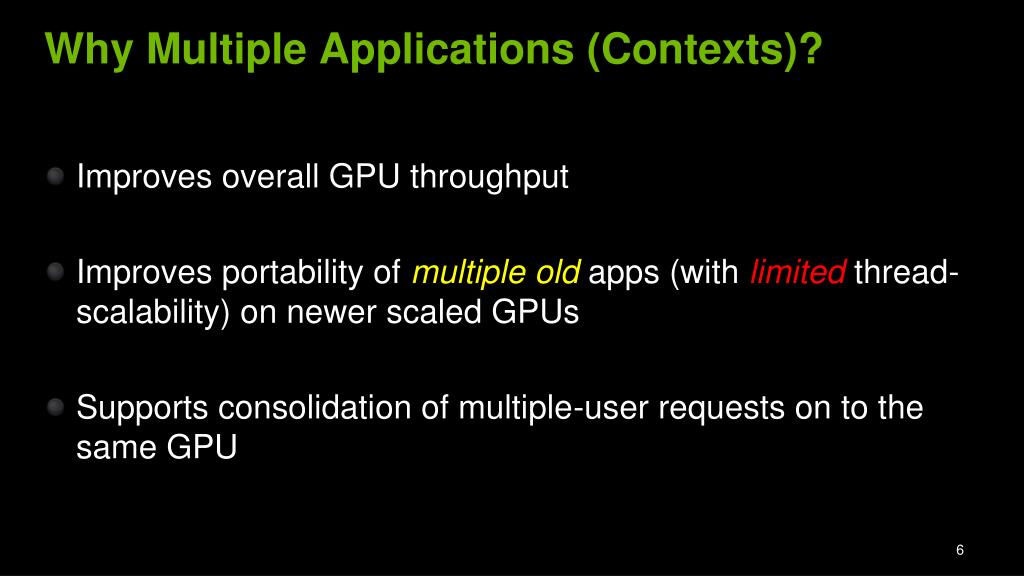 Why Multiple Applications (Contexts)?

Improves overall GPU throughput

Improves portability of multiple old apps (with limited thread-scalability) on newer scaled GPUs

Supports consolidation of multiple-user requests on to the same GPU

6